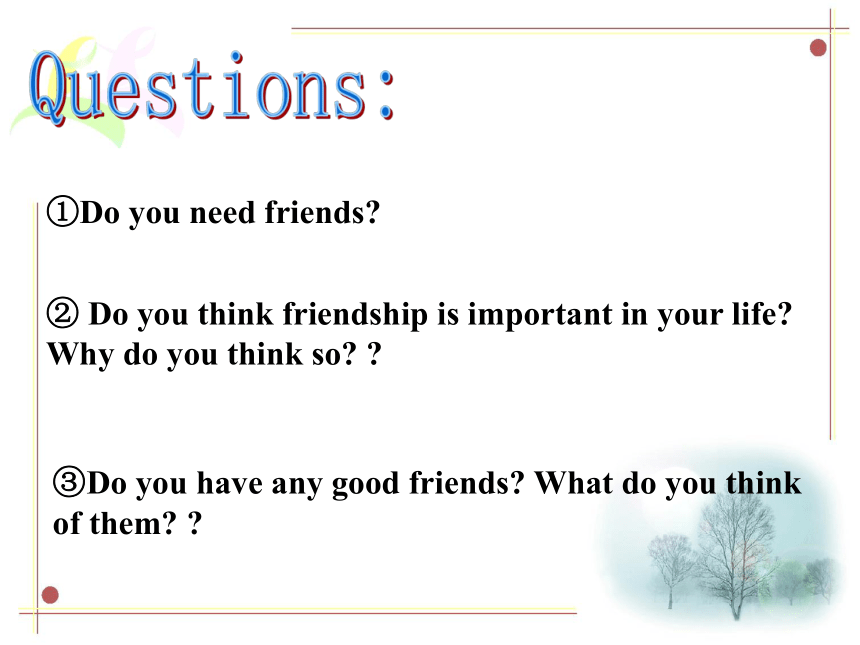 Questions:

①Do you need friends?

② Do you think friendship is important in your life? Why do you think so? ?

③Do you have any good friends? What do you think of them? ?